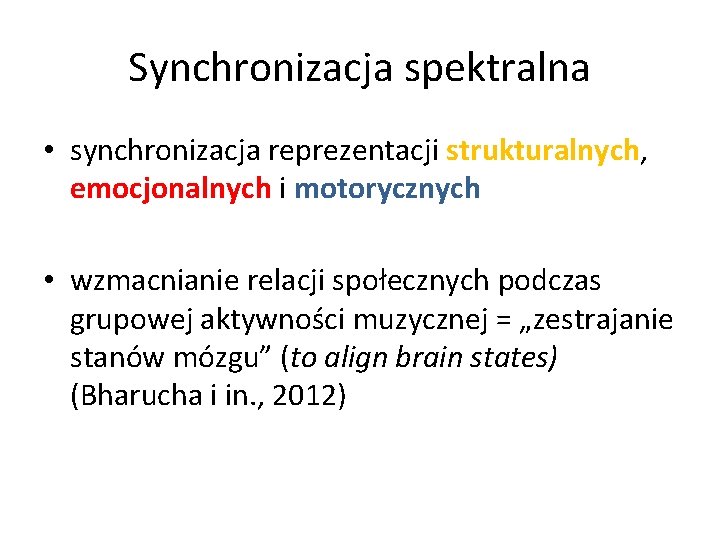 Synchronizacja spektralna

• synchronizacja reprezentacji strukturalnych, emocjonalnych i motorycznych

• wzmacnianie relacji społecznych podczas grupowej aktywności muzycznej = „zestrajanie stanów mózgu” (to align brain states) (Bharucha i in., 2012)